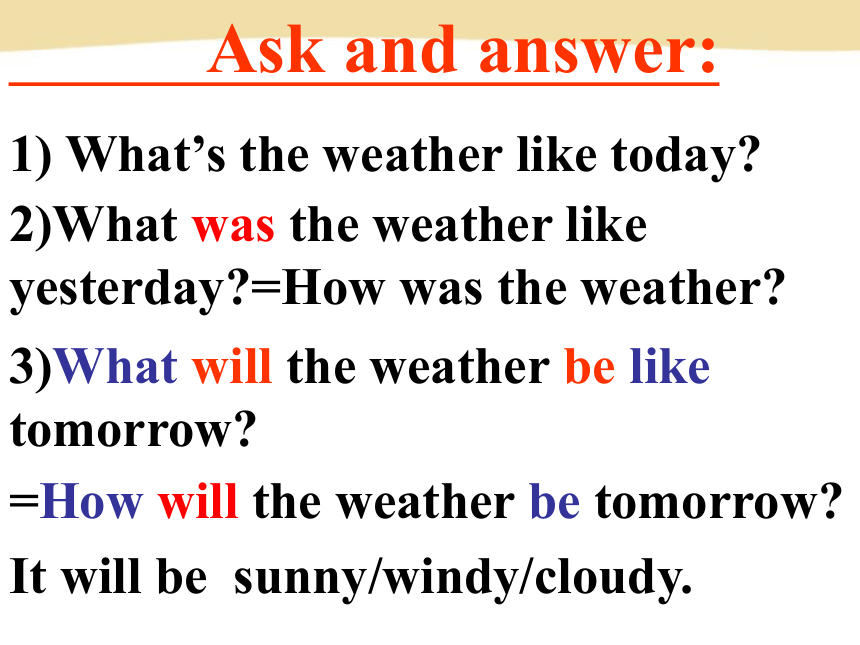 Ask and answer:

1) What’s the weather like today?

2)What was the weather like yesterday?=How was the weather?

3)What will the weather be like tomorrow?

=How will the weather be tomorrow?

It will be sunny/windy/cloudy.